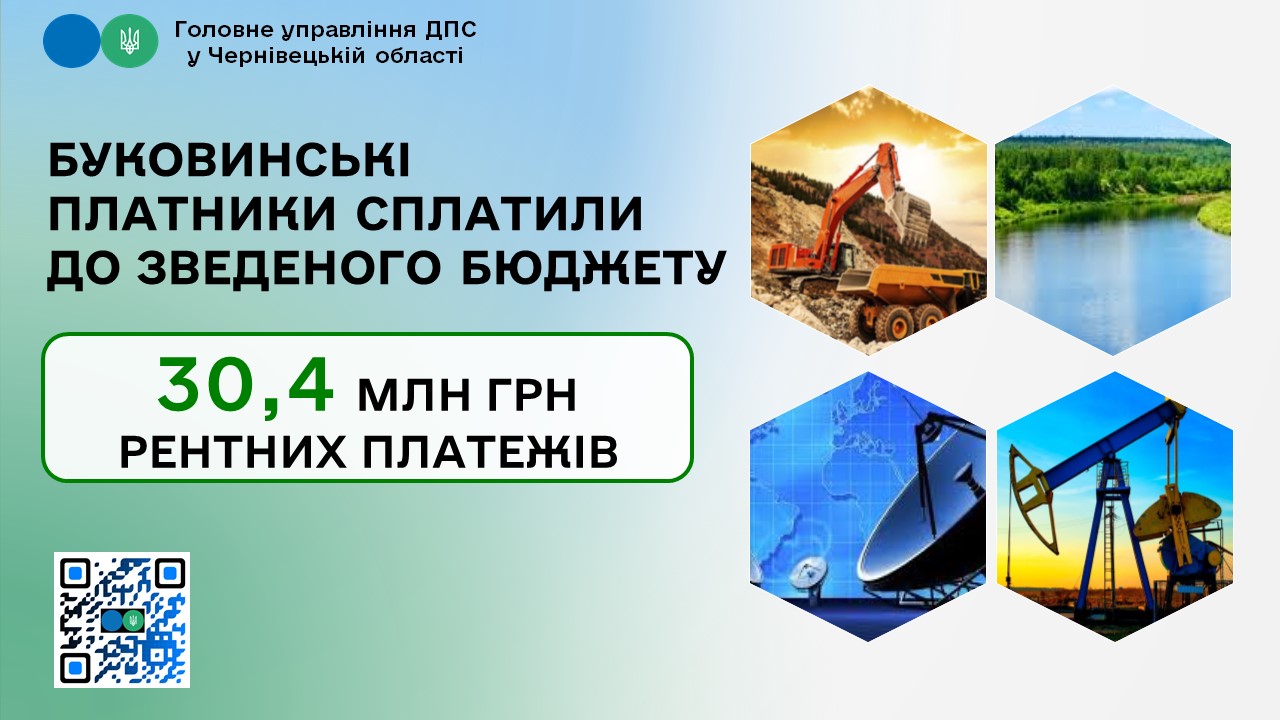 Головне управління ДПС
у Чернівецькій області

БУКОВИНСЬКІ ПЛАТНИКИ СПЛАТИЛИ ДО ЗВЕДЕНОГО БЮДЖЕТУ

30,4 МЛН ГРН
РЕНТНИХ ПЛАТЕЖІВ